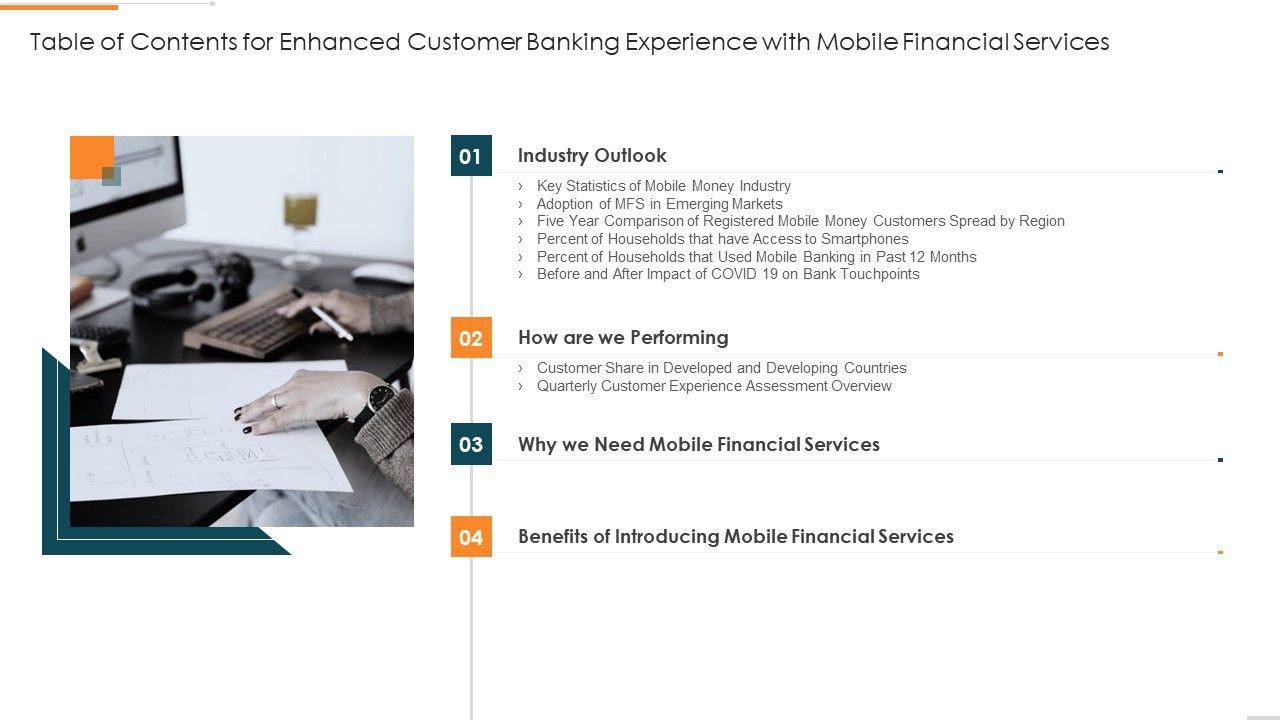 Table of Contents for Enhanced Customer Banking Experience with Mobile Financial Services

01 Industry Outlook

› Key Statistics of Mobile Money Industry
› Adoption of MFS in Emerging Markets
› Five Year Comparison of Registered Mobile Money Customers Spread by Region
› Percent of Households that have Access to Smartphones
› Percent of Households that Used Mobile Banking in Past 12 Months
› Before and After Impact of COVID 19 on Bank Touchpoints

02 How are we Performing

› Customer Share in Developed and Developing Countries
› Quarterly Customer Experience Assessment Overview

03 Why we Need Mobile Financial Services

04 Benefits of Introducing Mobile Financial Services